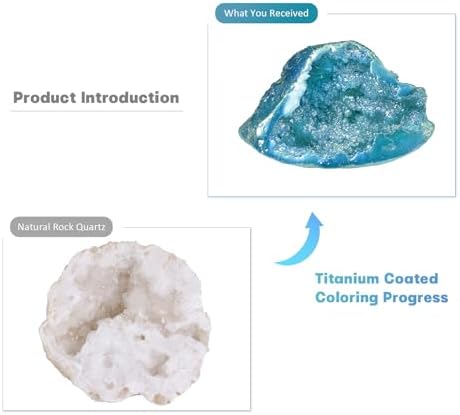 What You Received

Product Introduction

Natural Rock Quartz

Titanium Coated Coloring Progress